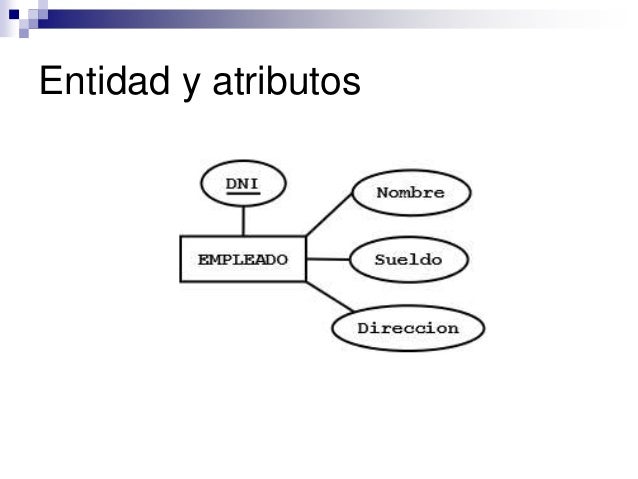 Entidad y atributos

DNI

Nombre

EMPLEADO

Sueldo

Direccion